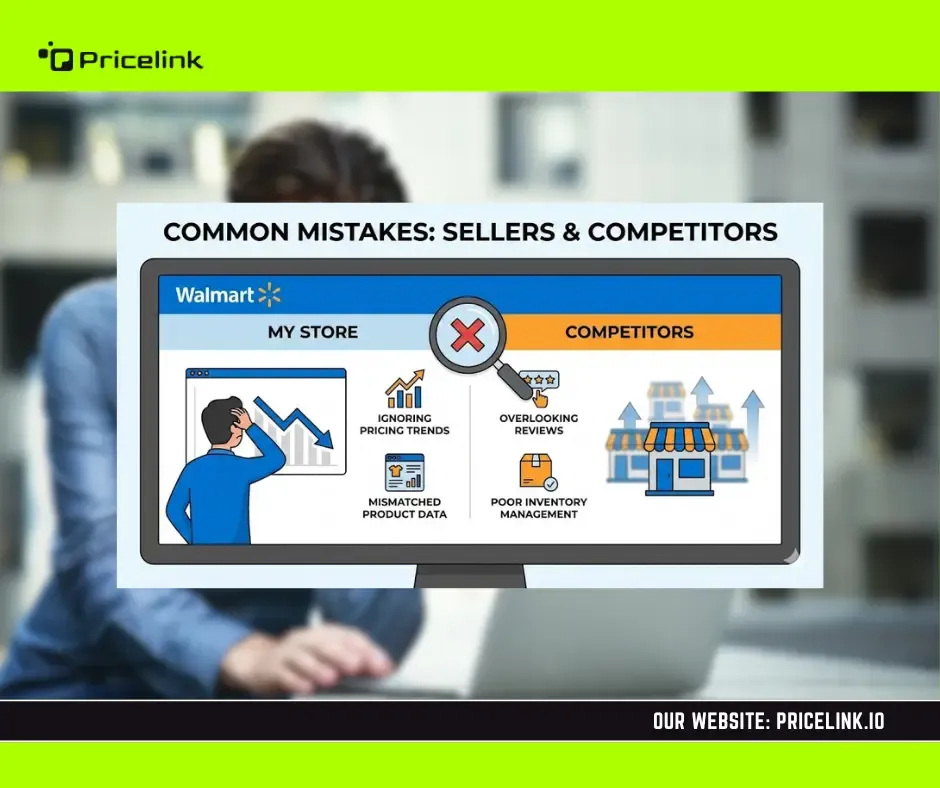 Pricelink

COMMON MISTAKES: SELLERS & COMPETITORS

Walmart

MY STORE

COMPETITORS

IGNORING PRICING TRENDS

MISMATCHED PRODUCT DATA

OVERLOOKING REVIEWS

POOR INVENTORY MANAGEMENT

OUR WEBSITE: PRICELINK.IO